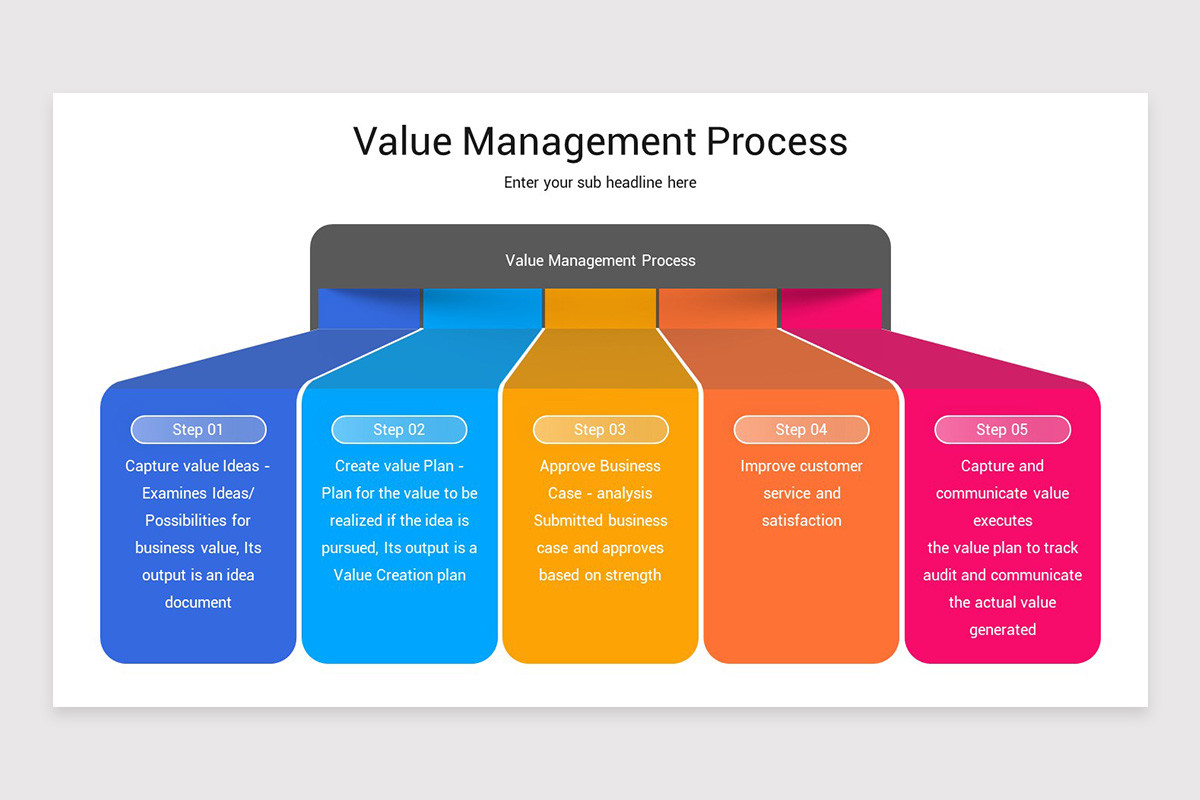 Value Management Process

Enter your sub headline here

Value Management Process

Step 01

Capture value Ideas - Examines Ideas/ Possibilities for business value, Its output is an idea document

Step 02

Create value Plan - Plan for the value to be realized if the idea is pursued, Its output is a Value Creation plan

Step 03

Approve Business Case - analysis Submitted business case and approves based on strength

Step 04

Improve customer service and satisfaction

Step 05

Capture and communicate value executes
the value plan to track audit and communicate the actual value generated